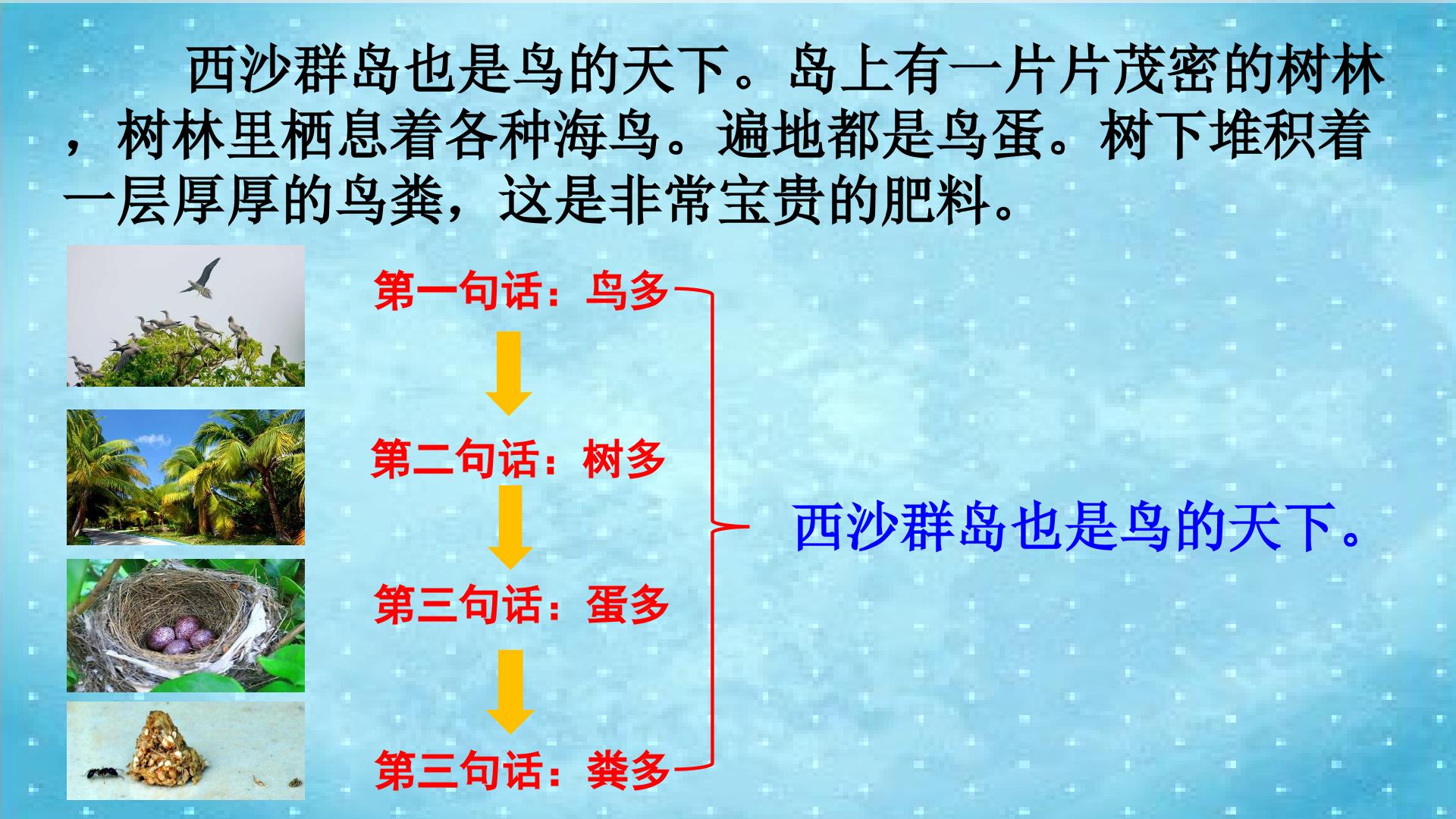 西沙群岛也是鸟的天下。岛上有一片片茂密的树林，树林里栖息着各种海鸟。遍地都是鸟蛋。树下堆积着一层厚厚的鸟粪，这是非常宝贵的肥料。

第一句话：鸟多

第二句话：树多

第三句话：蛋多

第三句话：粪多

西沙群岛也是鸟的天下。